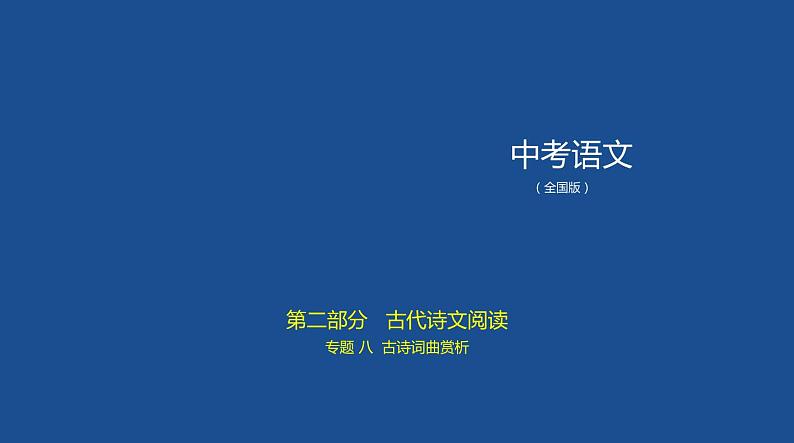 中考语文
（全国版）

第二部分　古代诗文阅读
专题 八　古诗词曲赏析